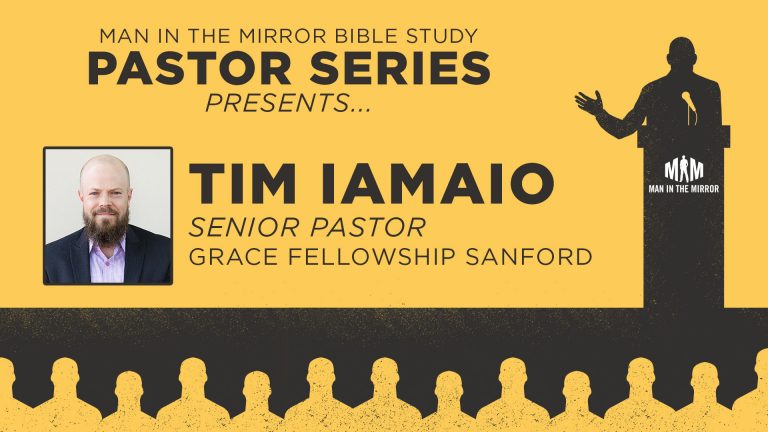 MAN IN THE MIRROR BIBLE STUDY
PASTOR SERIES
PRESENTS...

TIM IAMAIO
SENIOR PASTOR
GRACE FELLOWSHIP SANFORD

MIM
MAN IN THE MIRROR